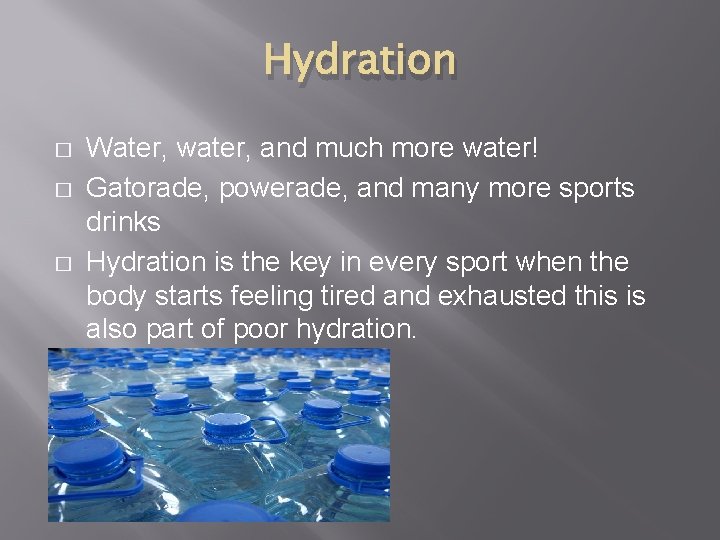 Hydration

□ Water, water, and much more water!
□ Gatorade, powerade, and many more sports drinks
□ Hydration is the key in every sport when the body starts feeling tired and exhausted this is also part of poor hydration.